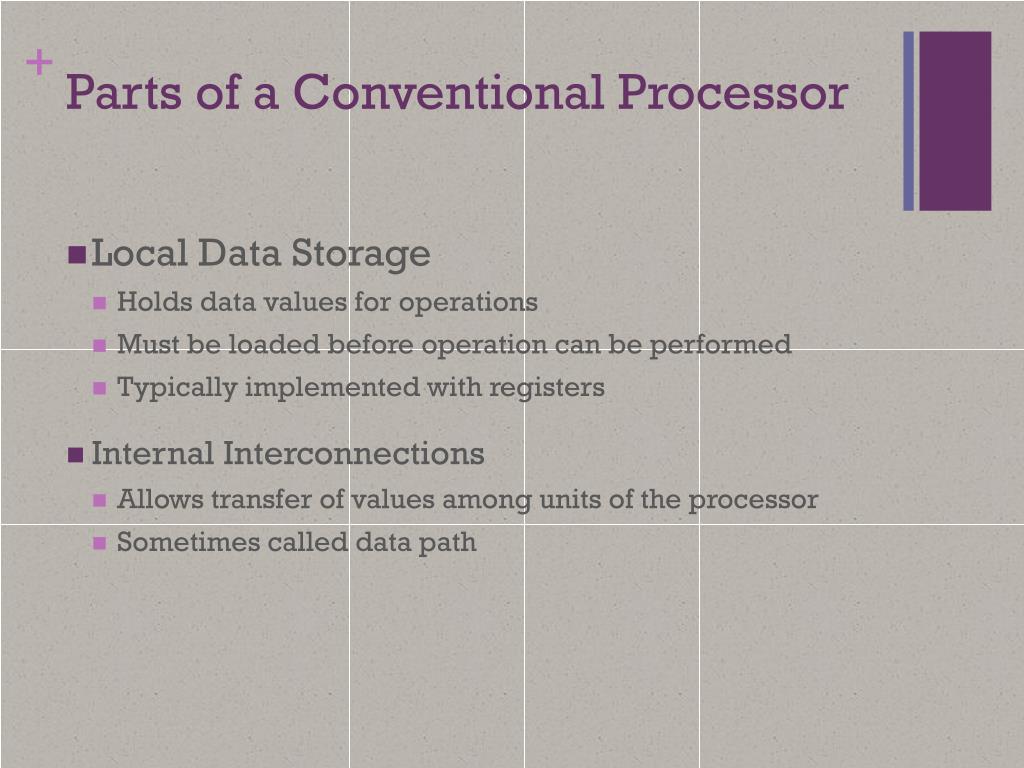 +
Parts of a Conventional Processor

Local Data Storage
Holds data values for operations
Must be loaded before operation can be performed
Typically implemented with registers

Internal Interconnections
Allows transfer of values among units of the processor
Sometimes called data path